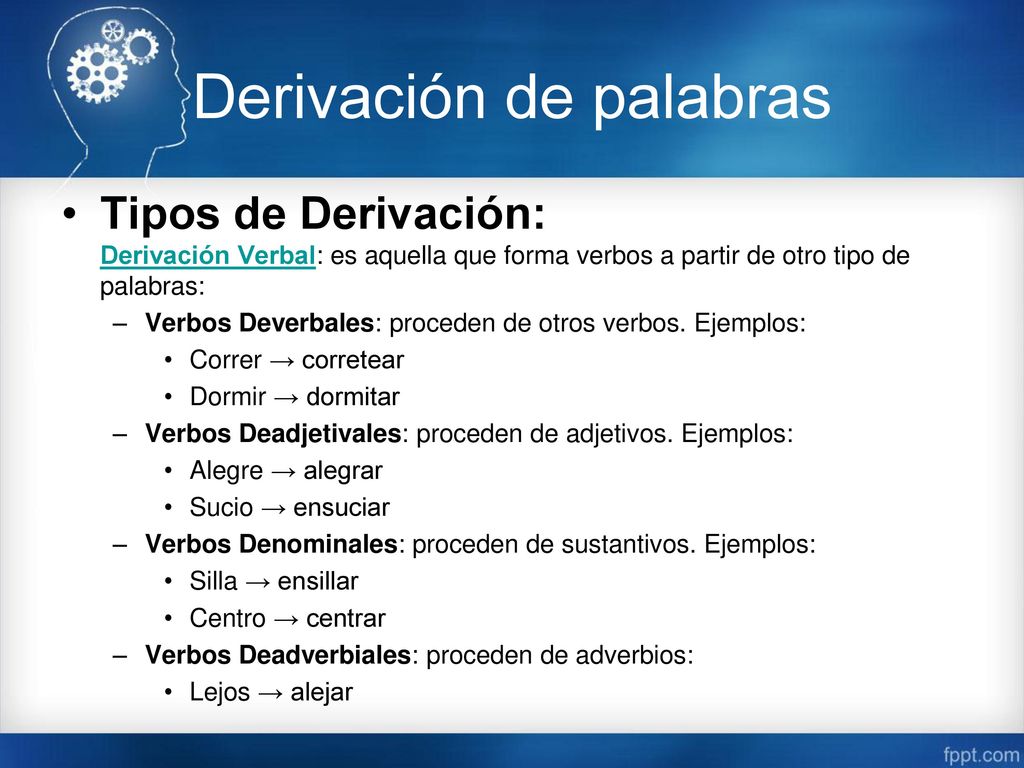 Derivación de palabras

• Tipos de Derivación:
Derivación Verbal: es aquella que forma verbos a partir de otro tipo de palabras:
– Verbos Deverbales: proceden de otros verbos. Ejemplos:
• Correr → corretear
• Dormir → dormitar
– Verbos Deadjetivales: proceden de adjetivos. Ejemplos:
• Alegre → alegrar
• Sucio → ensuciar
– Verbos Denominales: proceden de sustantivos. Ejemplos:
• Silla → ensillar
• Centro → centrar
– Verbos Deadverbiales: proceden de adverbios:
• Lejos → alejar

fppt.com